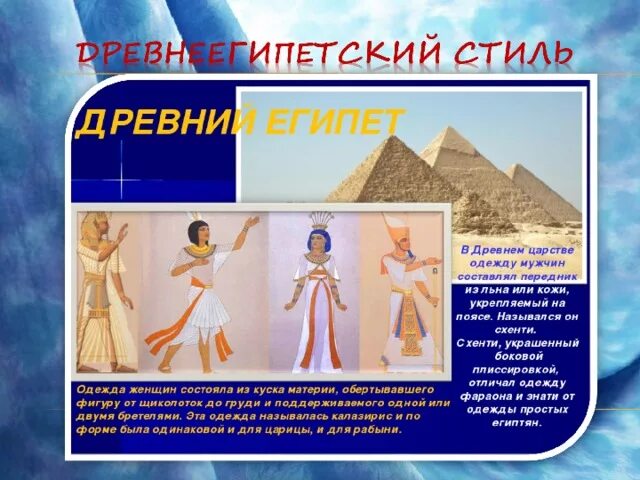 ДРЕВНЕЕГИПЕТСКИЙ СТИЛЬ

ДРЕВНИЙ ЕГИПЕТ

В Древнем царстве одежду мужчин составлял передник из льна или кожи, укрепляемый на поясе. Назывался он схенти. Схенти, украшенный боковой плиссировкой, отличал одежду фараона и знати от одежды простых египтян.

Одежда женщин состояла из куска материи, обертывавшего фигуру от щиколоток до груди и поддерживаемого одной или двумя бретелями. Эта одежда называлась калазирис и по форме была одинаковой и для царицы, и для рабыни.